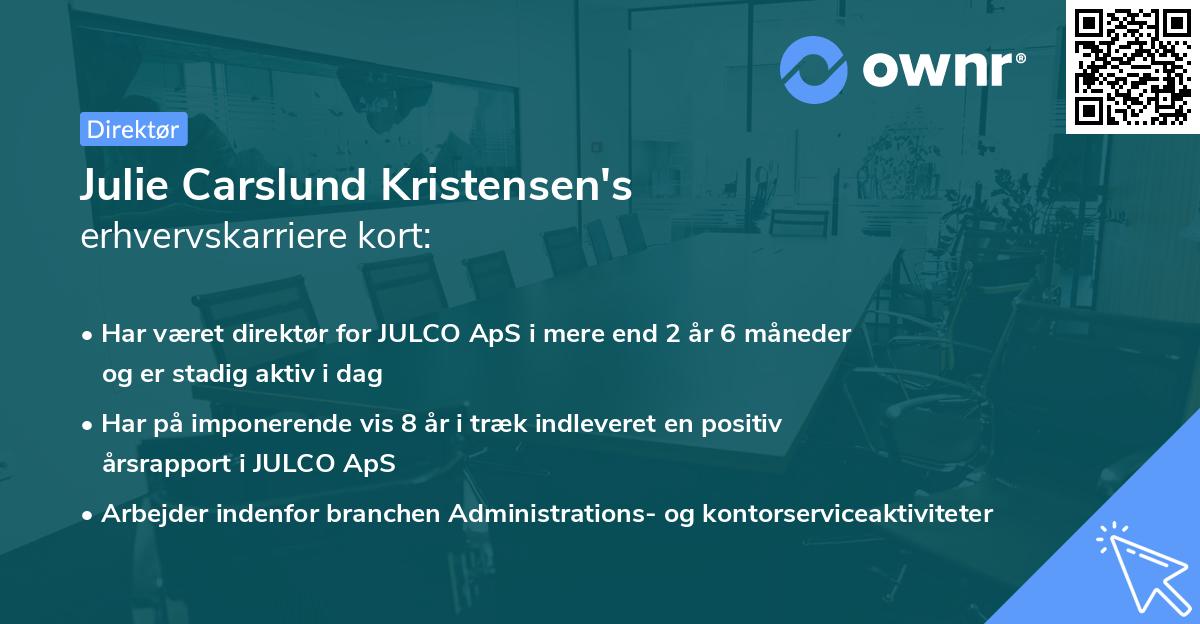 ownr®

Direktør

Julie Carslund Kristensen's
erhvervskarriere kort:

• Har været direktør for JULCO ApS i mere end 2 år 6 måneder og er stadig aktiv i dag

• Har på imponerende vis 8 år i træk indleveret en positiv årsrapport i JULCO ApS

• Arbejder indenfor branchen Administrations- og kontorserviceaktiviteter